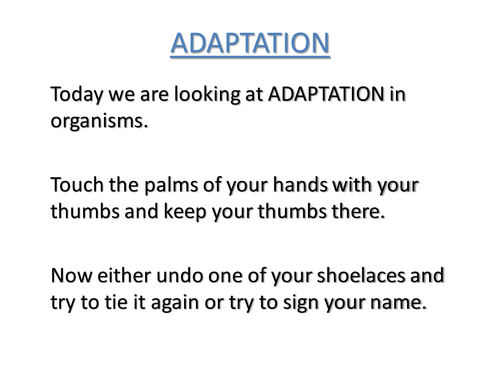 ADAPTATION

Today we are looking at ADAPTATION in organisms.

Touch the palms of your hands with your thumbs and keep your thumbs there.

Now either undo one of your shoelaces and try to tie it again or try to sign your name.